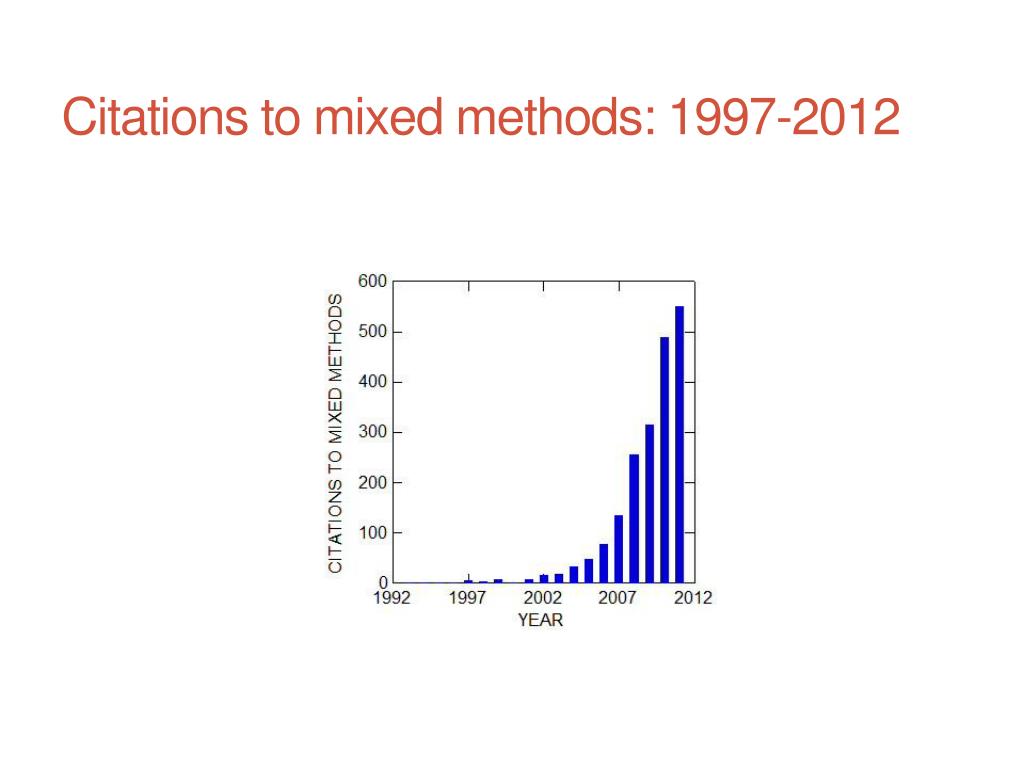 Citations to mixed methods: 1997-2012

CITATIONS TO MIXED METHODS

600
500
400
300
200
100
0

1992
1997
2002
2007
2012

YEAR